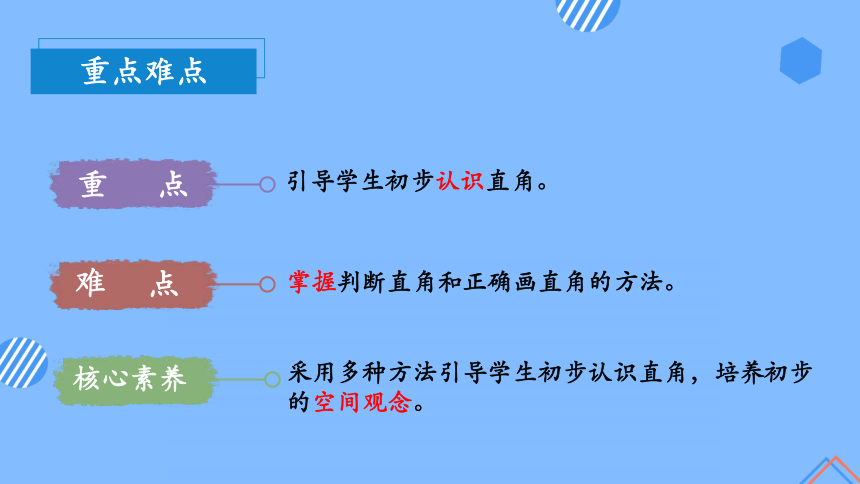 重点难点

重　点

引导学生初步认识直角。

难　点

掌握判断直角和正确画直角的方法。

核心素养

采用多种方法引导学生初步认识直角，培养初步的空间观念。